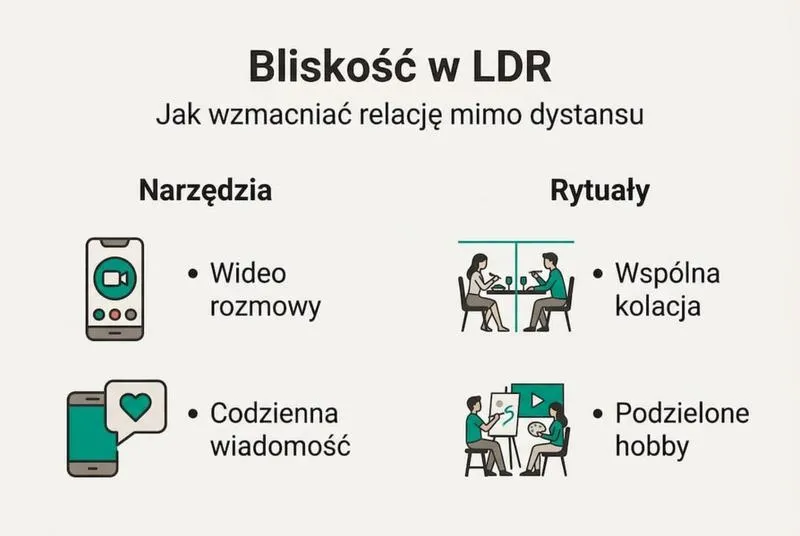 Bliskość w LDR

Jak wzmacniać relację mimo dystansu

Narzędzia

• Wideo rozmowy

• Codzienna wiadomość

Rytuały

• Wspólna kolacja

• Podzielone hobby